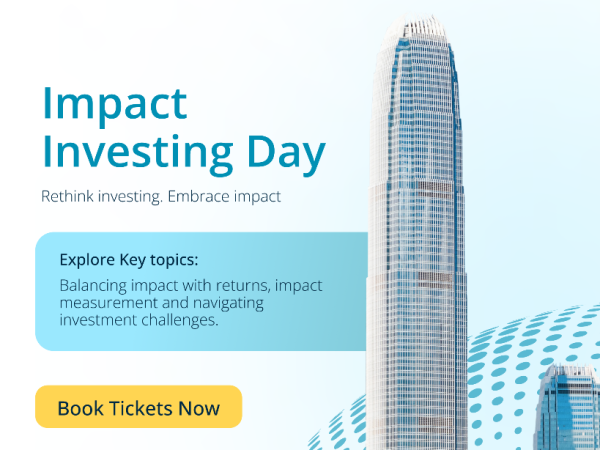 Impact Investing Day

Rethink investing. Embrace impact

Explore Key topics:

Balancing impact with returns, impact measurement and navigating investment challenges.

Book Tickets Now